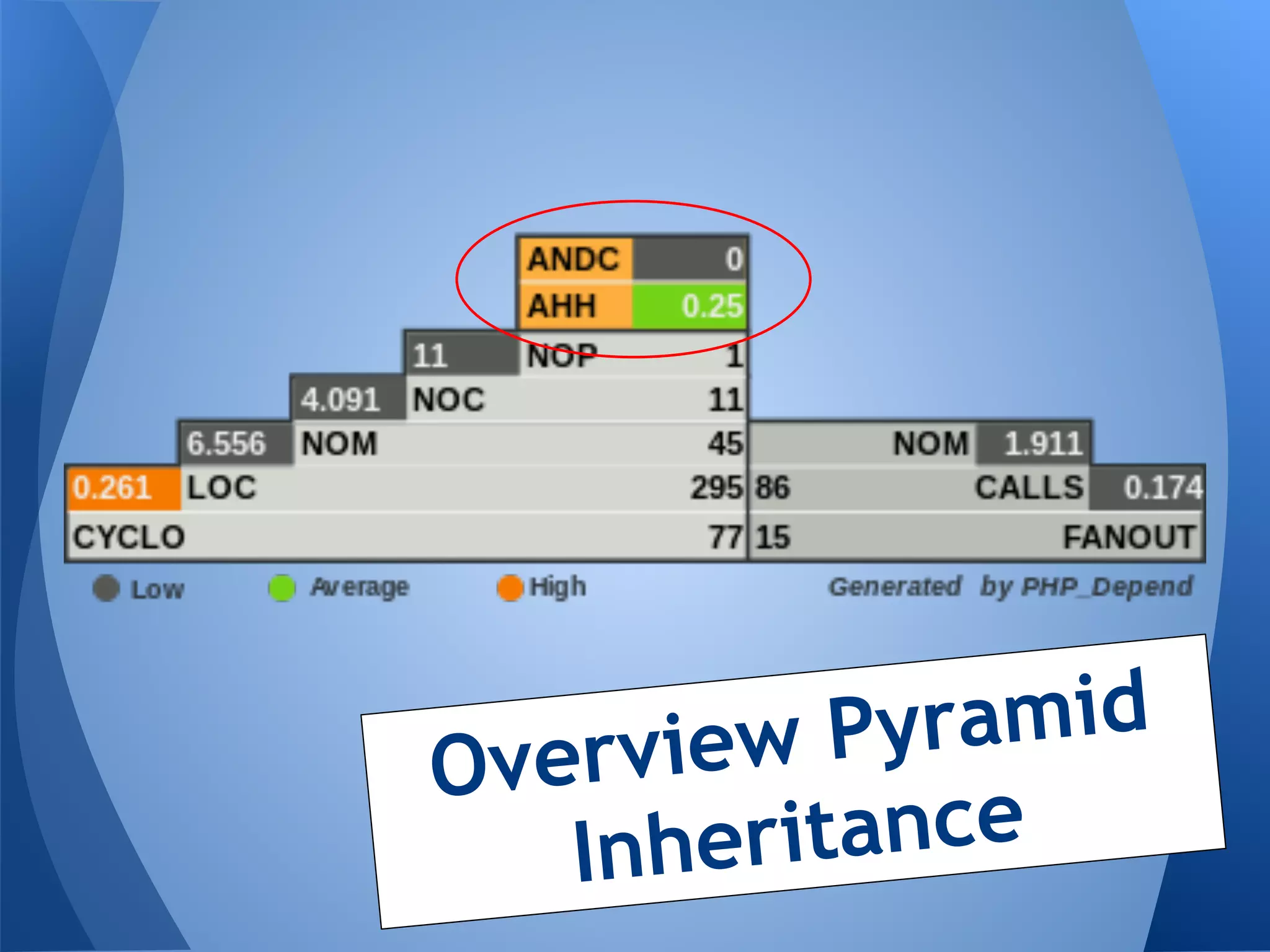 ANDC 0
AHH 0.25
11 NOP 1
4.091 NOC 11
6.556 NOM 45 NOM 1.911
0.261 LOC 295 86 CALLS 0.174
CYCLO 77 15 FANOUT

Low Average High Generated by PHP_Depend

Overview Pyramid Inheritance